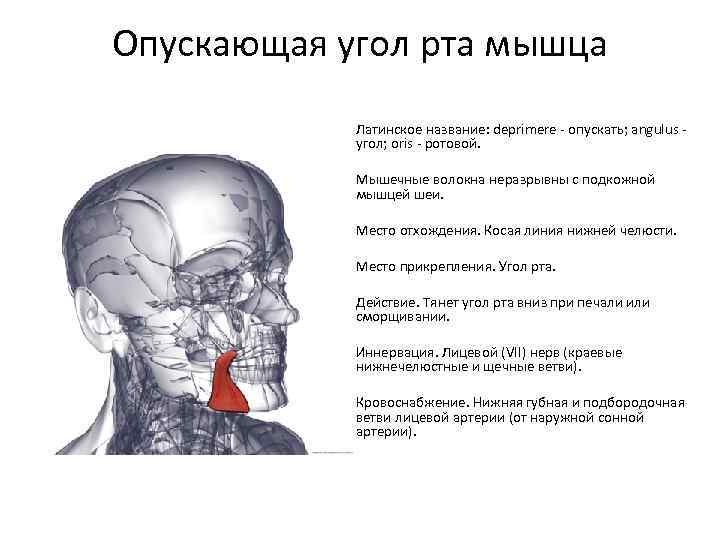 Опускающая угол рта мышца

Латинское название: deprimere - опускать; angulus - угол; oris - ротовой.

Мышечные волокна неразрывны с подкожной мышцей шеи.

Место отхождения. Косая линия нижней челюсти.

Место прикрепления. Угол рта.

Действие. Тянет угол рта вниз при печали или сморщивании.

Иннервация. Лицевой (VII) нерв (краевые нижнечелюстные и щечные ветви).

Кровоснабжение. Нижняя губная и подбородочная ветви лицевой артерии (от наружной сонной артерии).